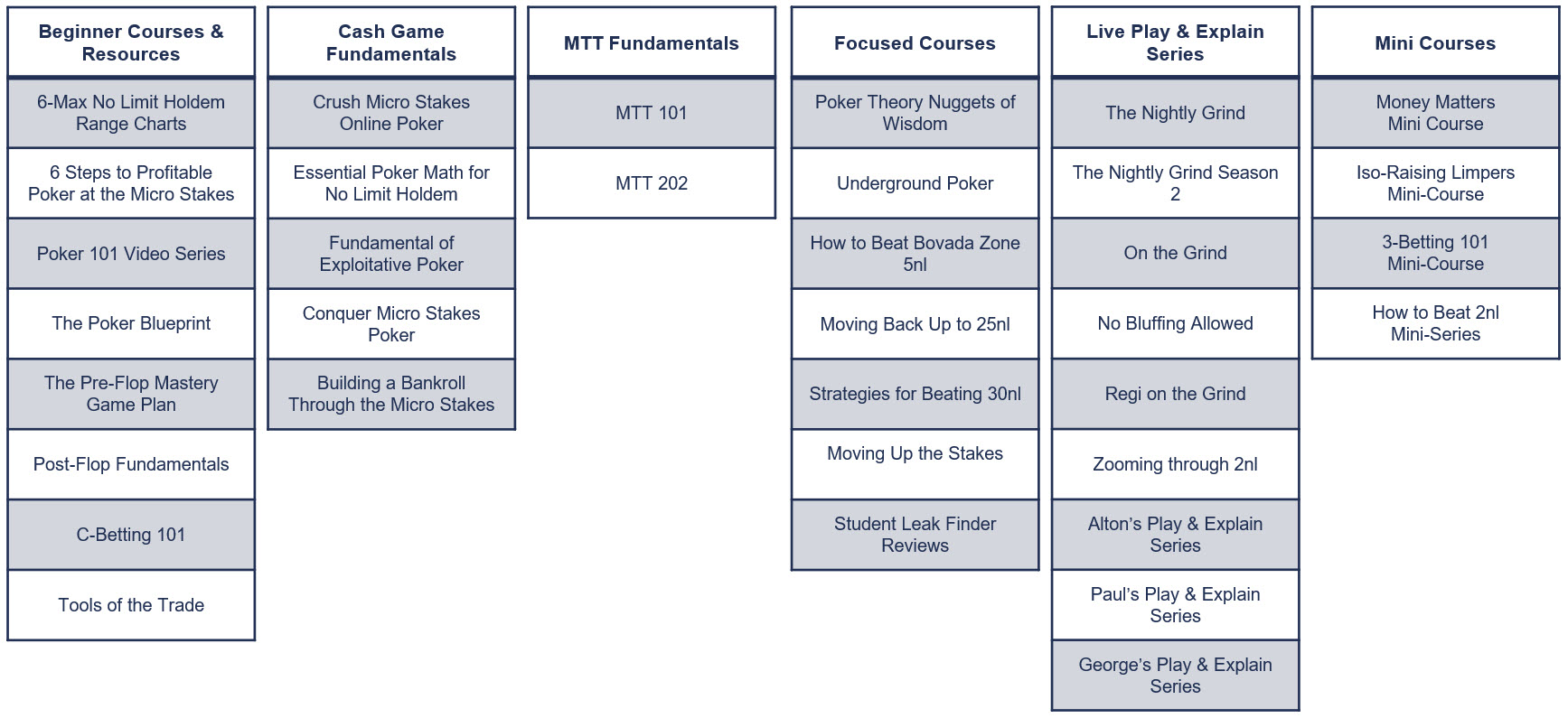 Beginner Courses & Resources

6-Max No Limit Holdem Range Charts

6 Steps to Profitable Poker at the Micro Stakes

Poker 101 Video Series

The Poker Blueprint

The Pre-Flop Mastery Game Plan

Post-Flop Fundamentals

C-Betting 101

Tools of the Trade

Cash Game Fundamentals

Crush Micro Stakes Online Poker

Essential Poker Math for No Limit Holdem

Fundamental of Exploitative Poker

Conquer Micro Stakes Poker

Building a Bankroll Through the Micro Stakes

MTT Fundamentals

MTT 101

MTT 202

Focused Courses

Poker Theory Nuggets of Wisdom

Underground Poker

How to Beat Bovada Zone 5nl

Moving Back Up to 25nl

Strategies for Beating 30nl

Moving Up the Stakes

Student Leak Finder Reviews

Live Play & Explain Series

The Nightly Grind

The Nightly Grind Season 2

On the Grind

No Bluffing Allowed

Regi on the Grind

Zooming through 2nl

Alton's Play & Explain Series

Paul's Play & Explain Series

George's Play & Explain Series

Mini Courses

Money Matters Mini Course

Iso-Raising Limpers Mini-Course

3-Betting 101 Mini-Course

How to Beat 2nl Mini-Series